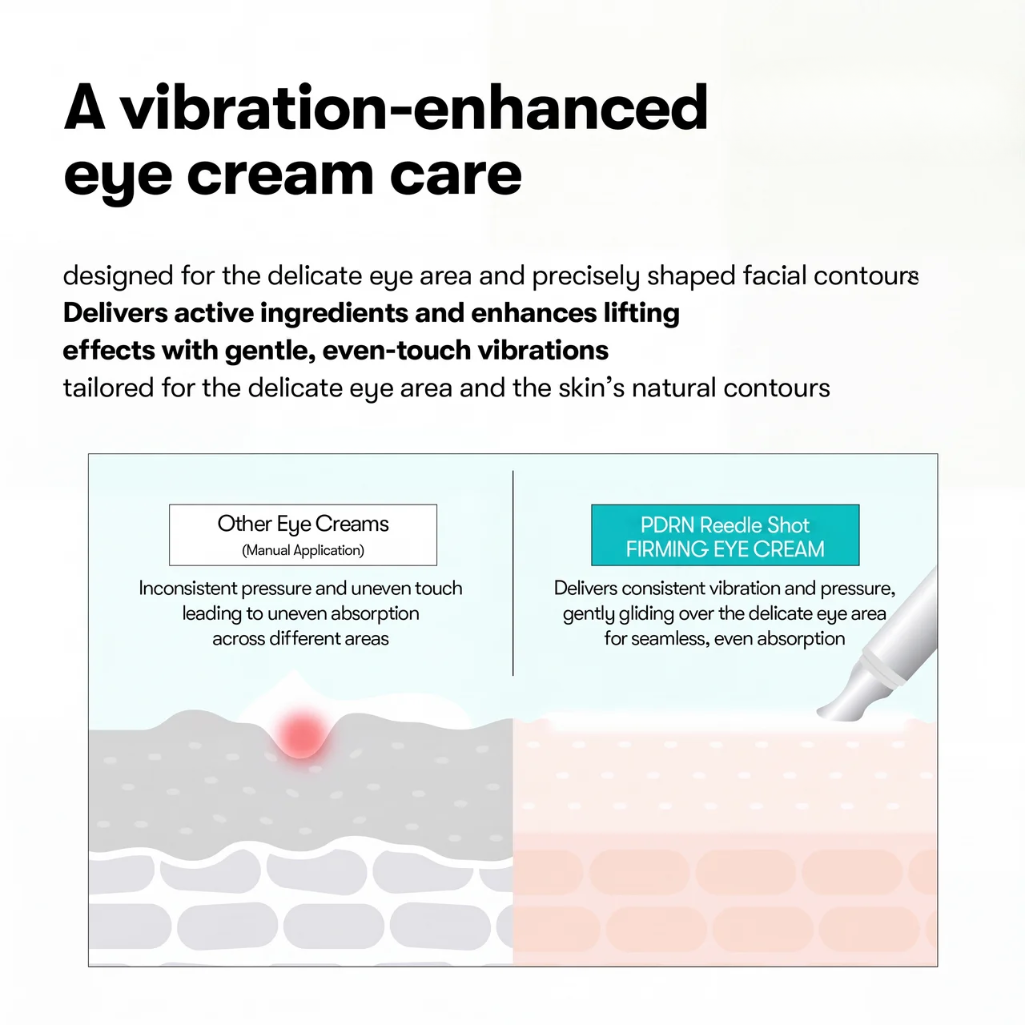 A vibration-enhanced eye cream care

designed for the delicate eye area and precisely shaped facial contours
Delivers active ingredients and enhances lifting effects with gentle, even-touch vibrations
tailored for the delicate eye area and the skin's natural contours

Other Eye Creams
(Manual Application)

Inconsistent pressure and uneven touch leading to uneven absorption across different areas

PDRN Reedle Shot
FIRMING EYE CREAM

Delivers consistent vibration and pressure, gently gliding over the delicate eye area for seamless, even absorption